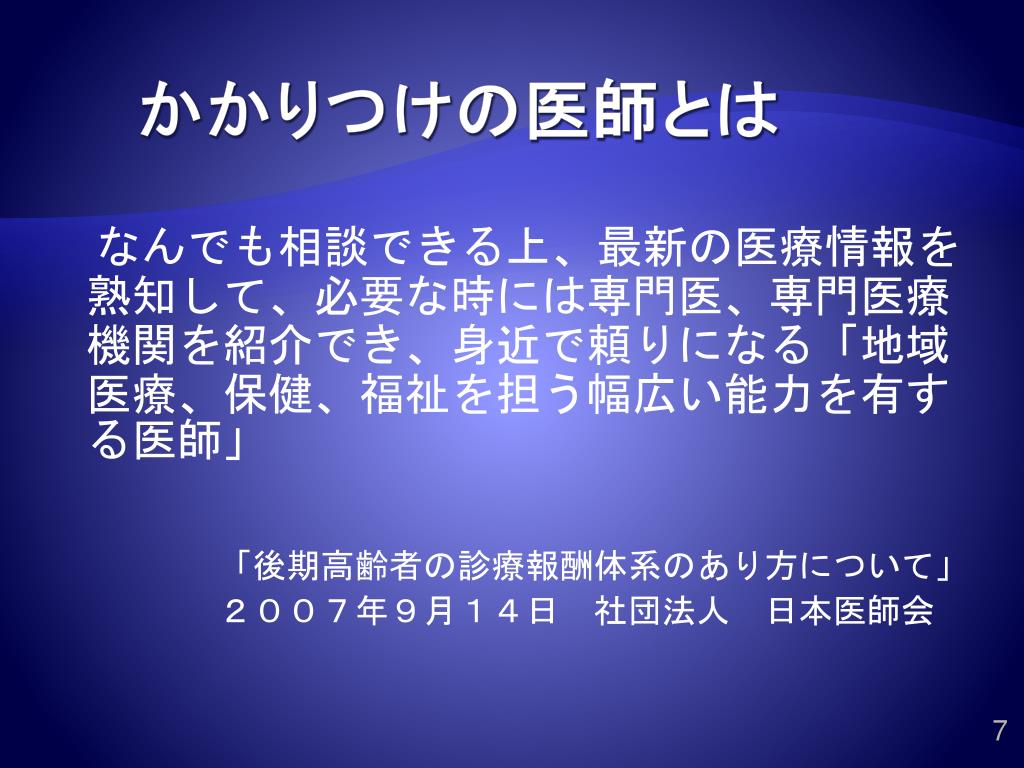 かかりつけの医師とは

なんでも相談できる上、最新の医療情報を熟知して、必要な時には専門医、専門医療機関を紹介でき、身近で頼りになる「地域医療、保健、福祉を担う幅広い能力を有する医師」

「後期高齢者の診療報酬体系のあり方について」
２００７年９月１４日　社団法人　日本医師会

7